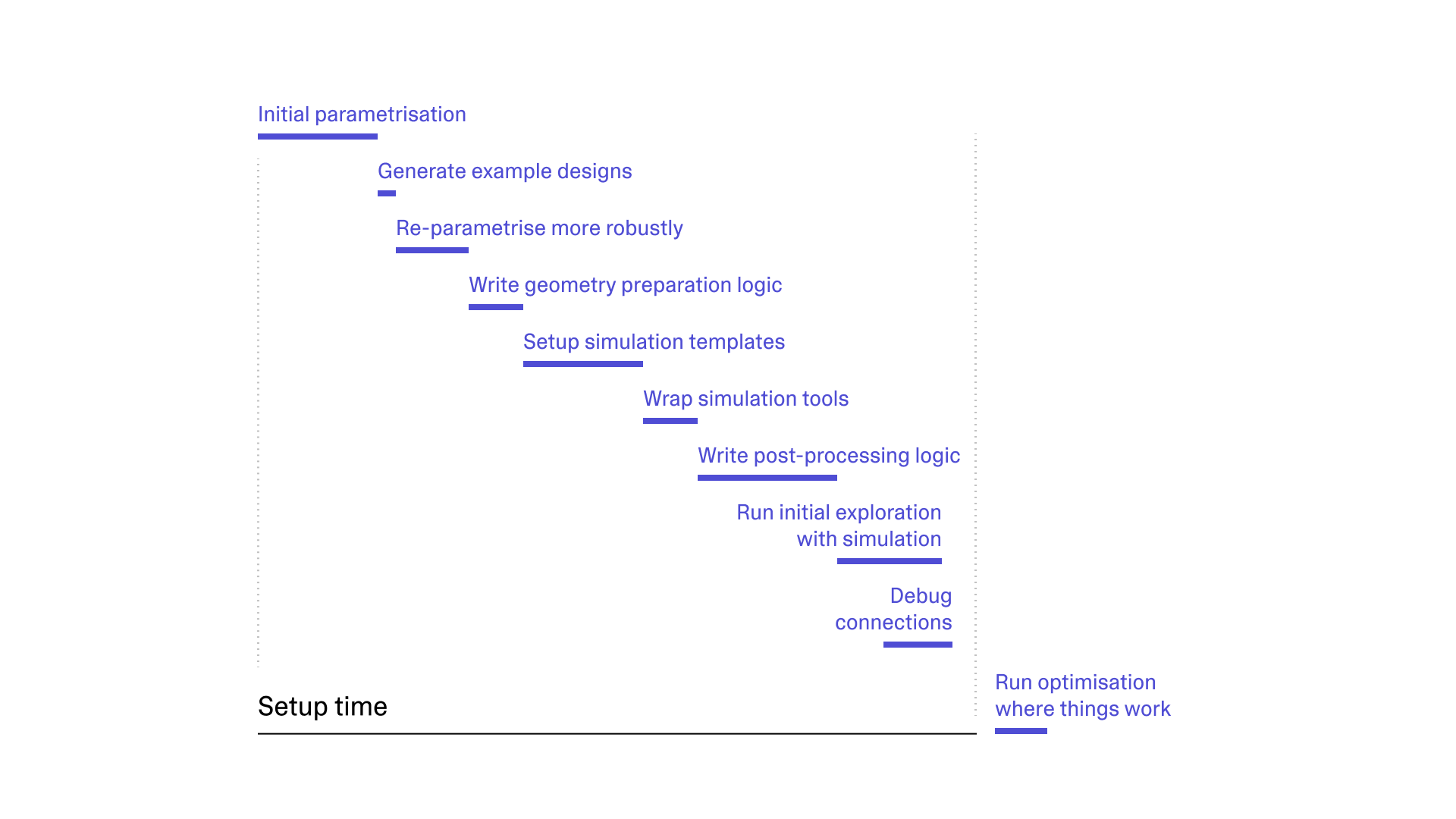 Initial parametrisation

Generate example designs

Re-parametrise more robustly

Write geometry preparation logic

Setup simulation templates

Wrap simulation tools

Write post-processing logic

Run initial exploration with simulation

Debug connections

Setup time

Run optimisation where things work